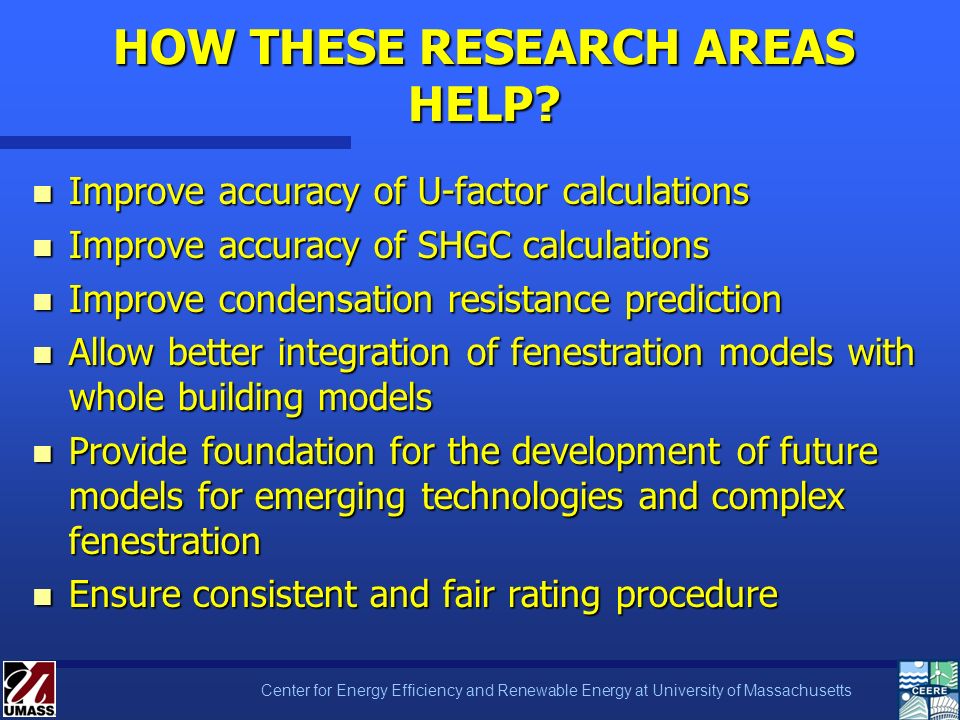 HOW THESE RESEARCH AREAS HELP?

- Improve accuracy of U-factor calculations
- Improve accuracy of SHGC calculations
- Improve condensation resistance prediction
- Allow better integration of fenestration models with whole building models
- Provide foundation for the development of future models for emerging technologies and complex fenestration
- Ensure consistent and fair rating procedure

UMASS

Center for Energy Efficiency and Renewable Energy at University of Massachusetts

CEERE